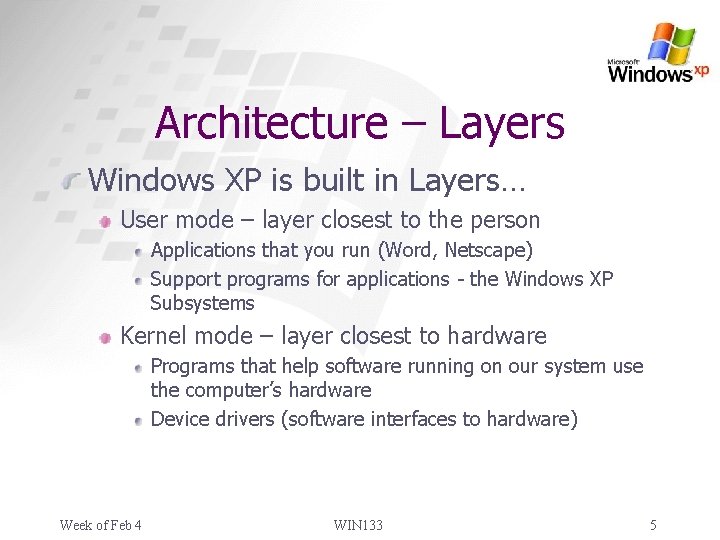 Microsoft
Windows xp

Architecture – Layers

Windows XP is built in Layers…

User mode – layer closest to the person

Applications that you run (Word, Netscape)

Support programs for applications - the Windows XP Subsystems

Kernel mode – layer closest to hardware

Programs that help software running on our system use the computer's hardware

Device drivers (software interfaces to hardware)

Week of Feb 4

WIN133

5